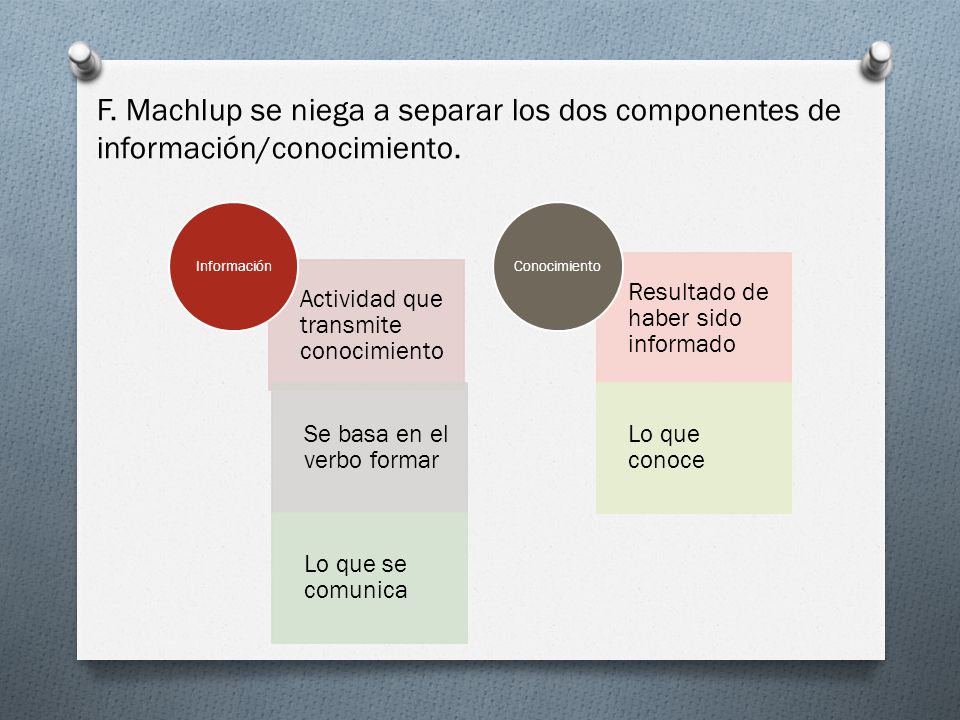 F. Machlup se niega a separar los dos componentes de información/conocimiento.

Información

Actividad que transmite conocimiento

Se basa en el verbo formar

Lo que se comunica

Conocimiento

Resultado de haber sido informado

Lo que conoce